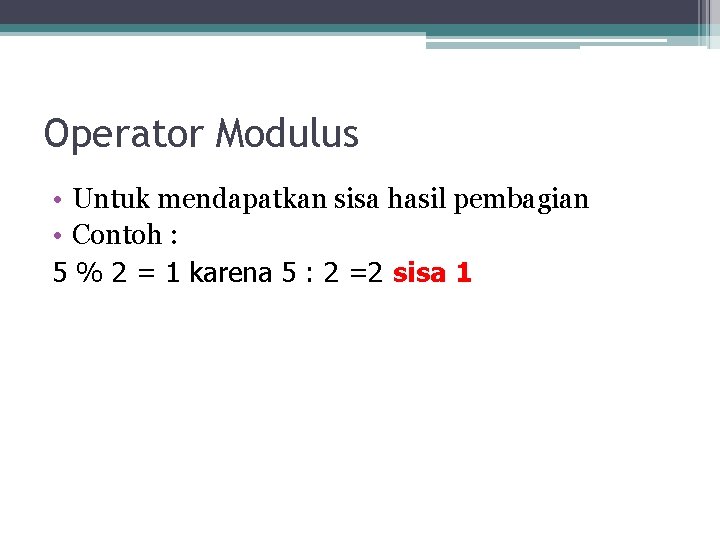 Operator Modulus

• Untuk mendapatkan sisa hasil pembagian
• Contoh :
5 % 2 = 1 karena 5 : 2 =2 sisa 1